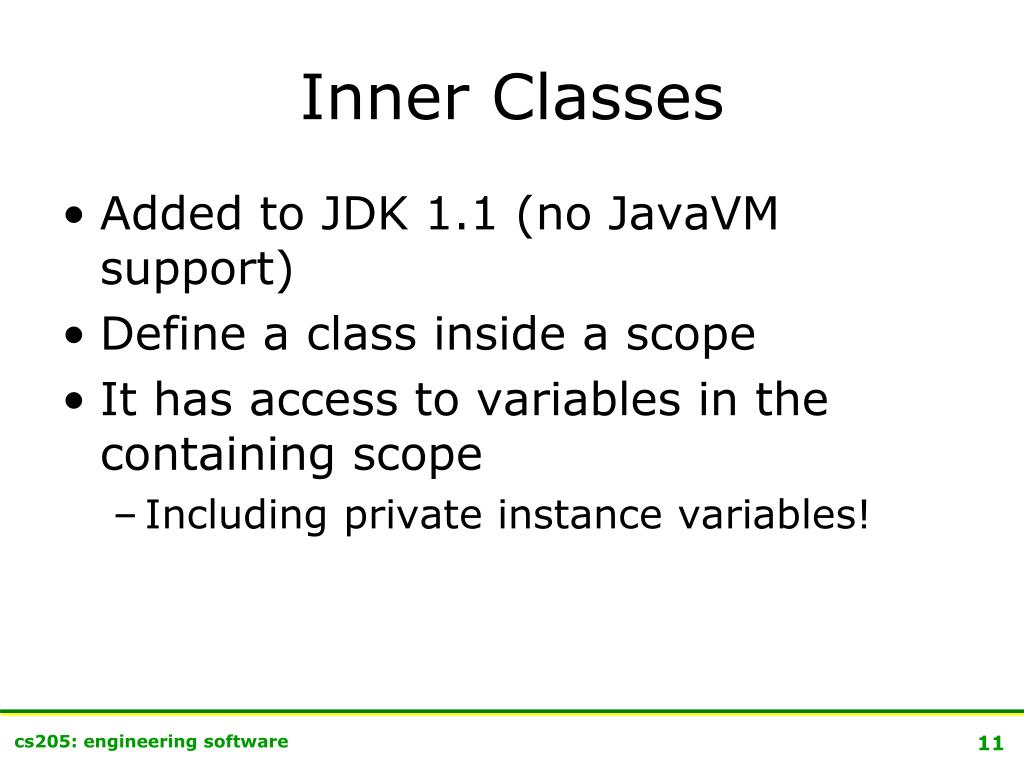 Inner Classes

• Added to JDK 1.1 (no JavaVM support)
• Define a class inside a scope
• It has access to variables in the containing scope
  – Including private instance variables!

cs205: engineering software

11